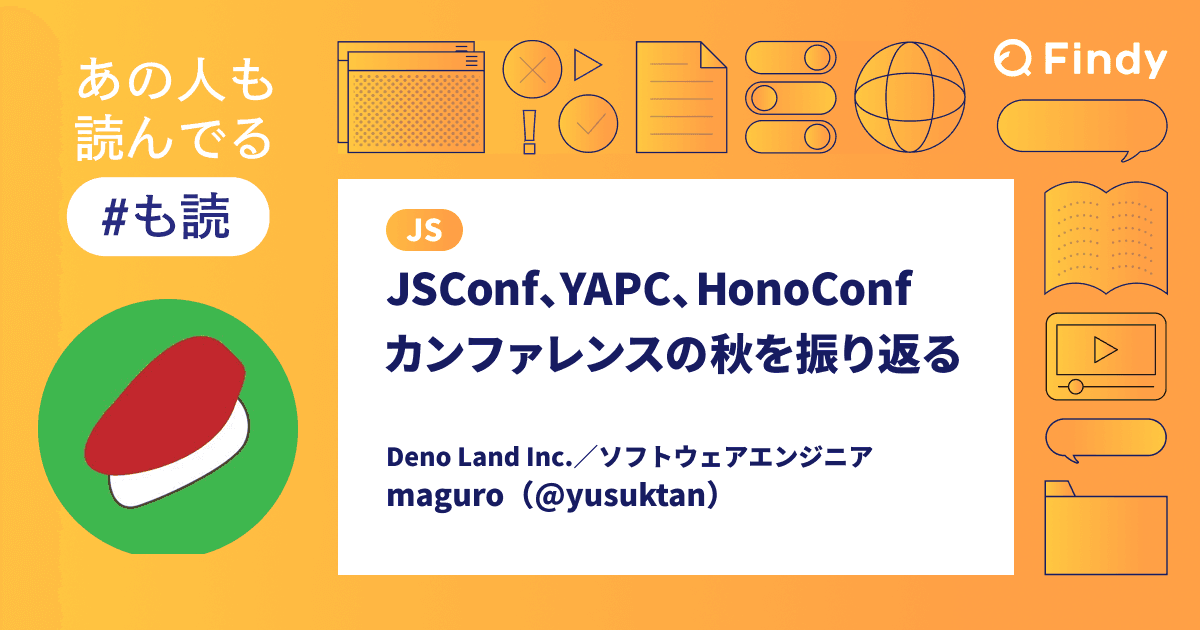 あの人も読んでる

#も読

Findy

JS

JSConf、YAPC、HonoConf カンファレンスの秋を振り返る

Deno Land Inc.／ソフトウェアエンジニア
maguro（@yusuktan）